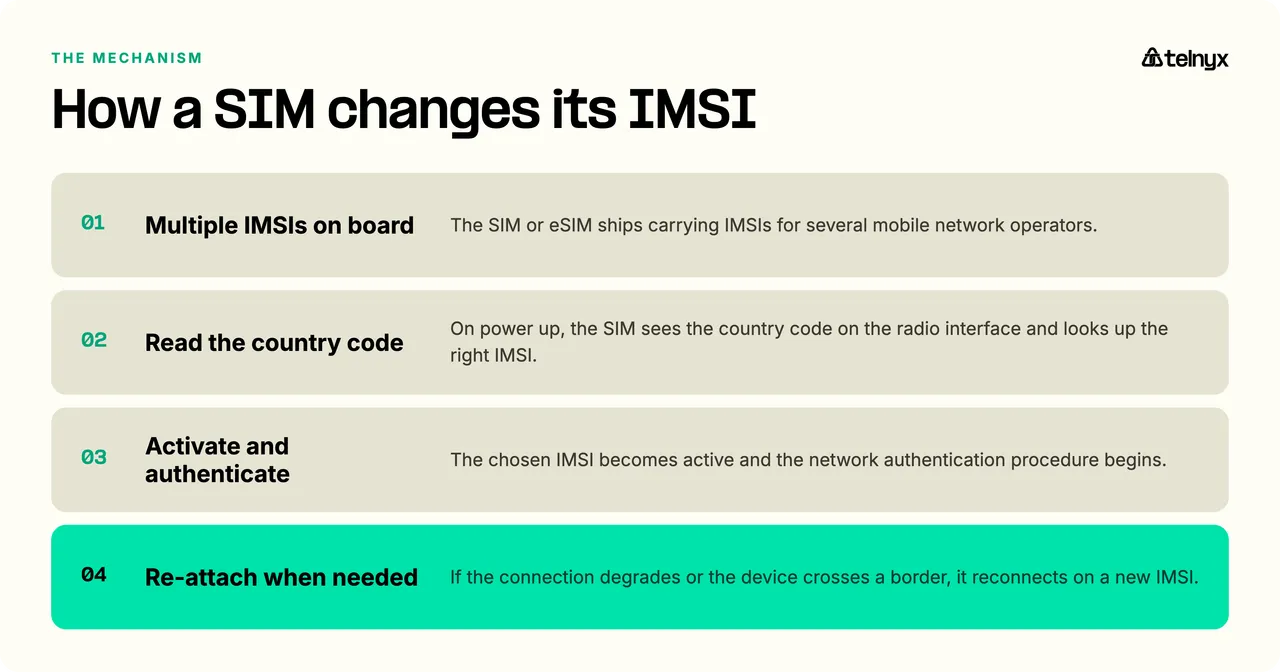 THE MECHANISM

telnyx

How a SIM changes its IMSI

01 Multiple IMSIs on board
The SIM or eSIM ships carrying IMSIs for several mobile network operators.

02 Read the country code
On power up, the SIM sees the country code on the radio interface and looks up the right IMSI.

03 Activate and authenticate
The chosen IMSI becomes active and the network authentication procedure begins.

04 Re-attach when needed
If the connection degrades or the device crosses a border, it reconnects on a new IMSI.